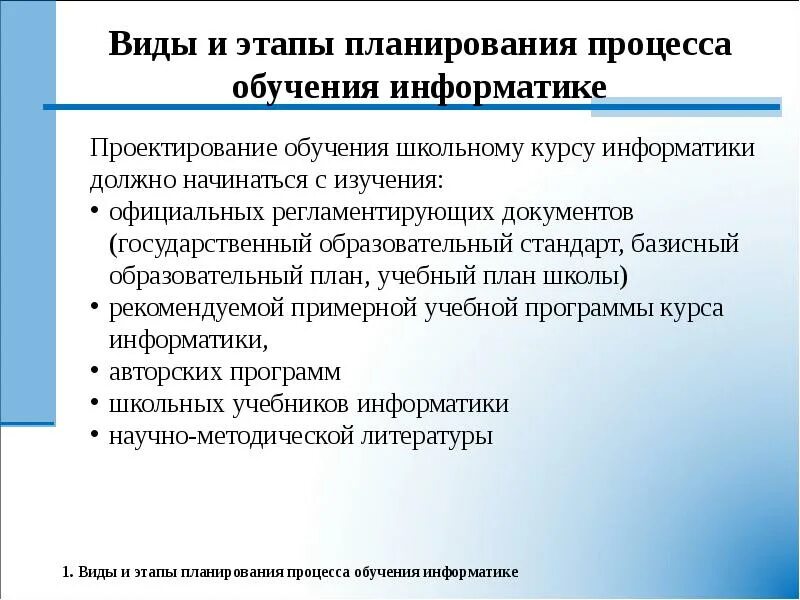 Виды и этапы планирования процесса обучения информатике

Проектирование обучения школьному курсу информатики должно начинаться с изучения:
• официальных регламентирующих документов (государственный образовательный стандарт, базисный образовательный план, учебный план школы)
• рекомендуемой примерной учебной программы курса информатики,
• авторских программ
• школьных учебников информатики
• научно-методической литературы

1. Виды и этапы планирования процесса обучения информатике